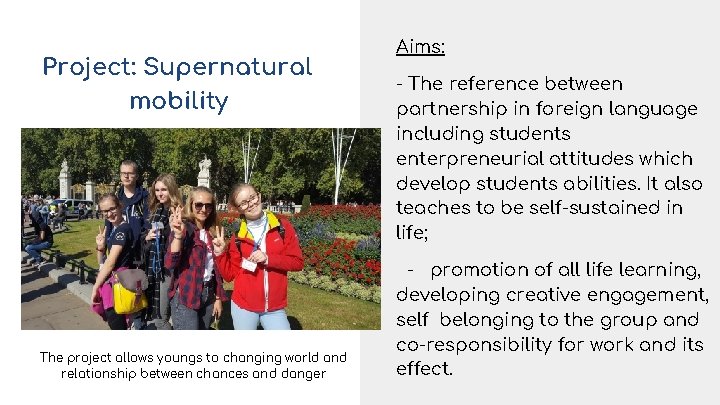 Project: Supernatural mobility

The project allows youngs to changing world and relationship between chances and danger

Aims:

- The reference between partnership in foreign language including students enterpreneurial attitudes which develop students abilities. It also teaches to be self-sustained in life;

- promotion of all life learning, developing creative engagement, self belonging to the group and co-responsibility for work and its effect.